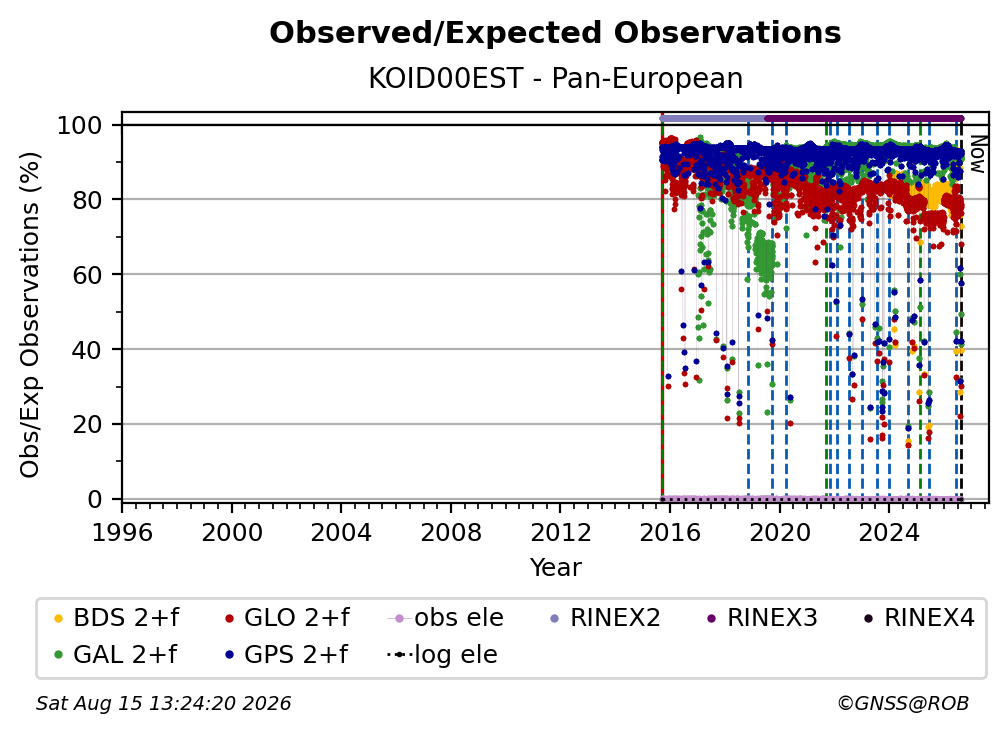 Observed/Expected Observations
KOID00EST - Pan-European

Obs/Exp Observations (%)

100
80
60
40
20
0

Now

1996 2000 2004 2008 2012 2016 2020 2024

Year

BDS 2+f
GLO 2+f
obs ele
RINEX2
RINEX3
RINEX4
GAL 2+f
GPS 2+f
log ele

Sat Aug 15 13:24:20 2026
©GNSS@ROB